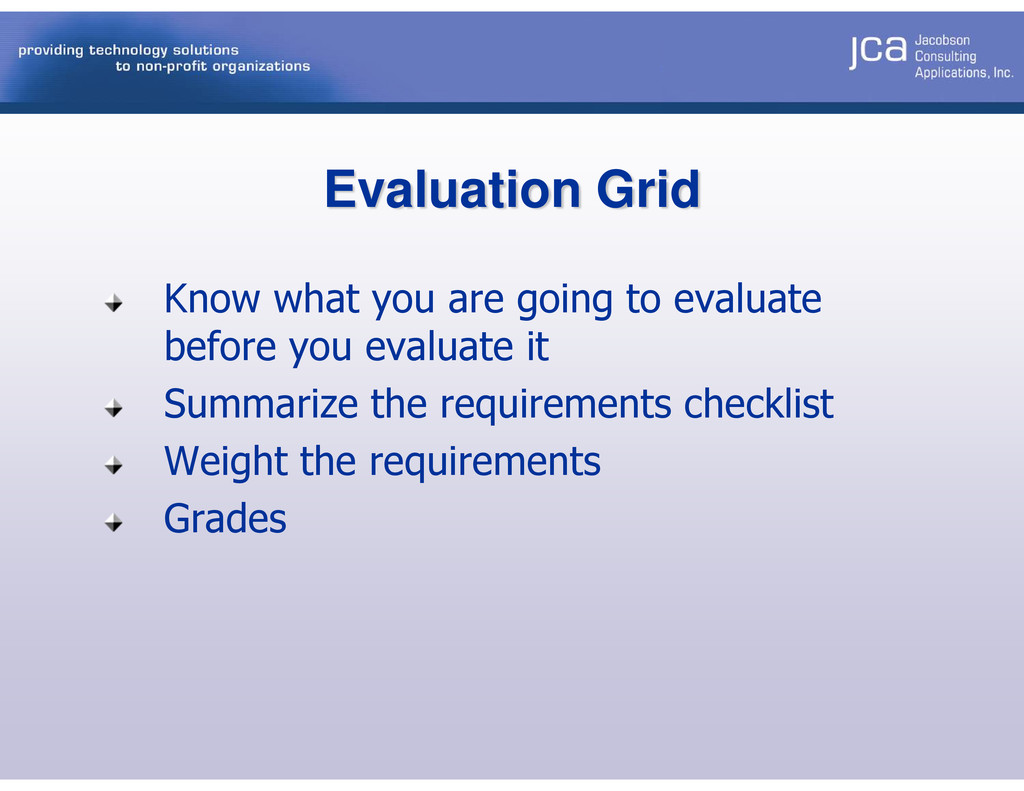 providing technology solutions
to non-profit organizations

jca Jacobson Consulting Applications, Inc.

Evaluation Grid

Know what you are going to evaluate before you evaluate it

Summarize the requirements checklist

Weight the requirements

Grades